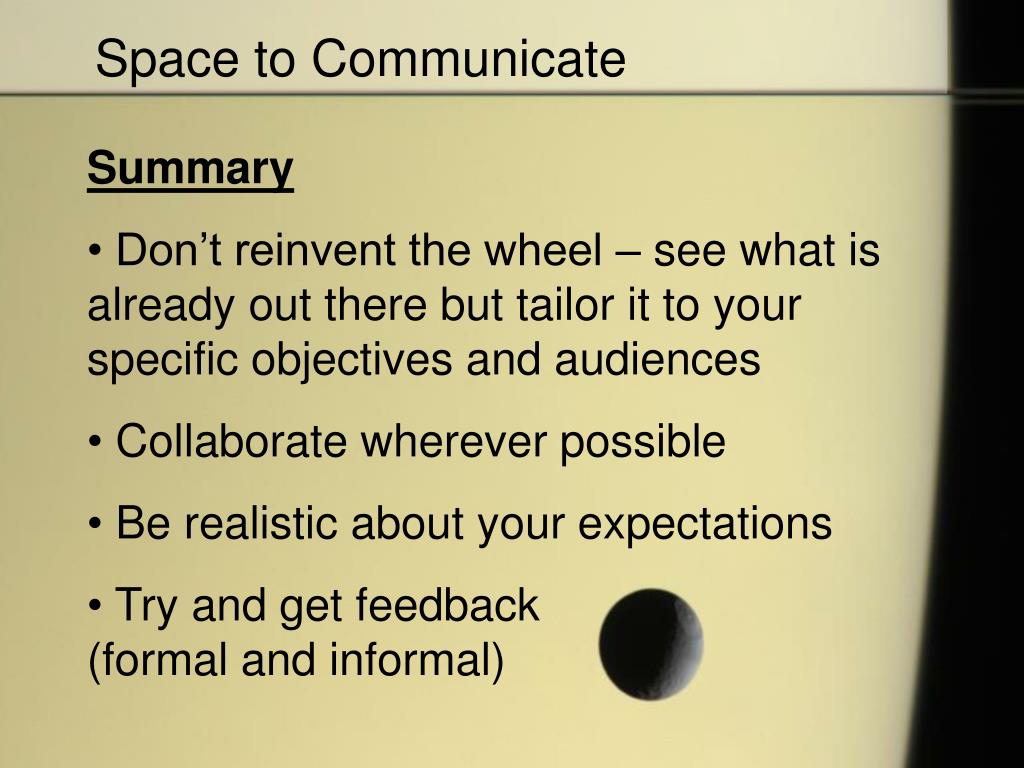 Space to Communicate

Summary

• Don’t reinvent the wheel – see what is already out there but tailor it to your specific objectives and audiences

• Collaborate wherever possible

• Be realistic about your expectations

• Try and get feedback (formal and informal)